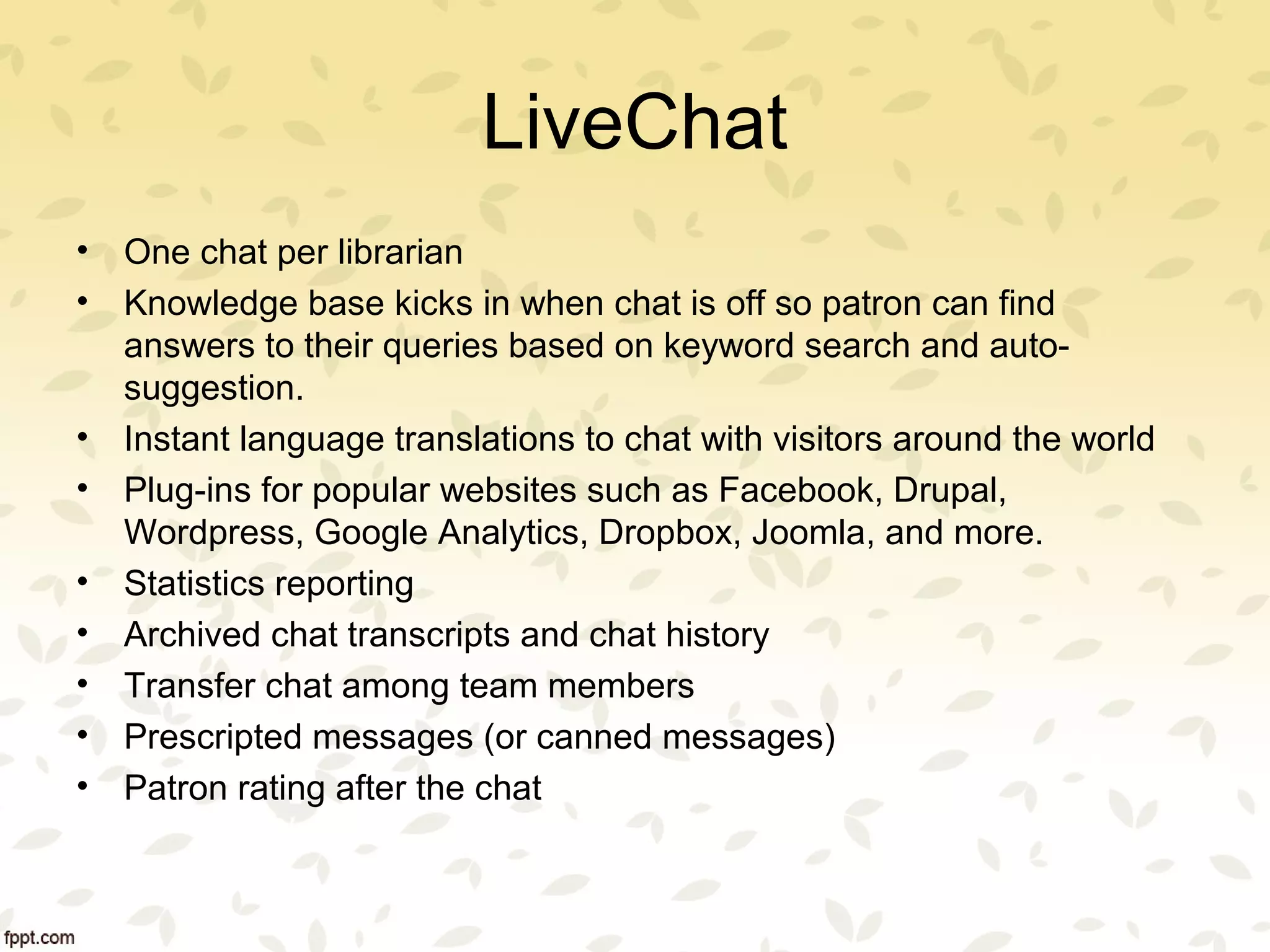 LiveChat

• One chat per librarian
• Knowledge base kicks in when chat is off so patron can find answers to their queries based on keyword search and auto-suggestion.
• Instant language translations to chat with visitors around the world
• Plug-ins for popular websites such as Facebook, Drupal, Wordpress, Google Analytics, Dropbox, Joomla, and more.
• Statistics reporting
• Archived chat transcripts and chat history
• Transfer chat among team members
• Prescripted messages (or canned messages)
• Patron rating after the chat

fppt.com